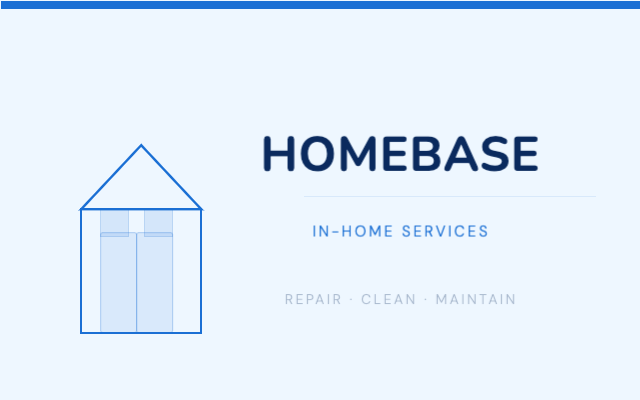 HOMEBASE

IN-HOME SERVICES

REPAIR · CLEAN · MAINTAIN